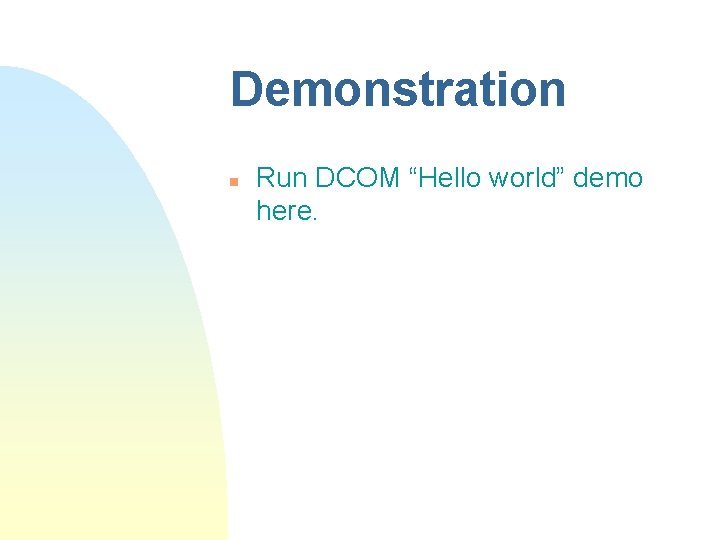 Demonstration

Run DCOM “Hello world” demo here.